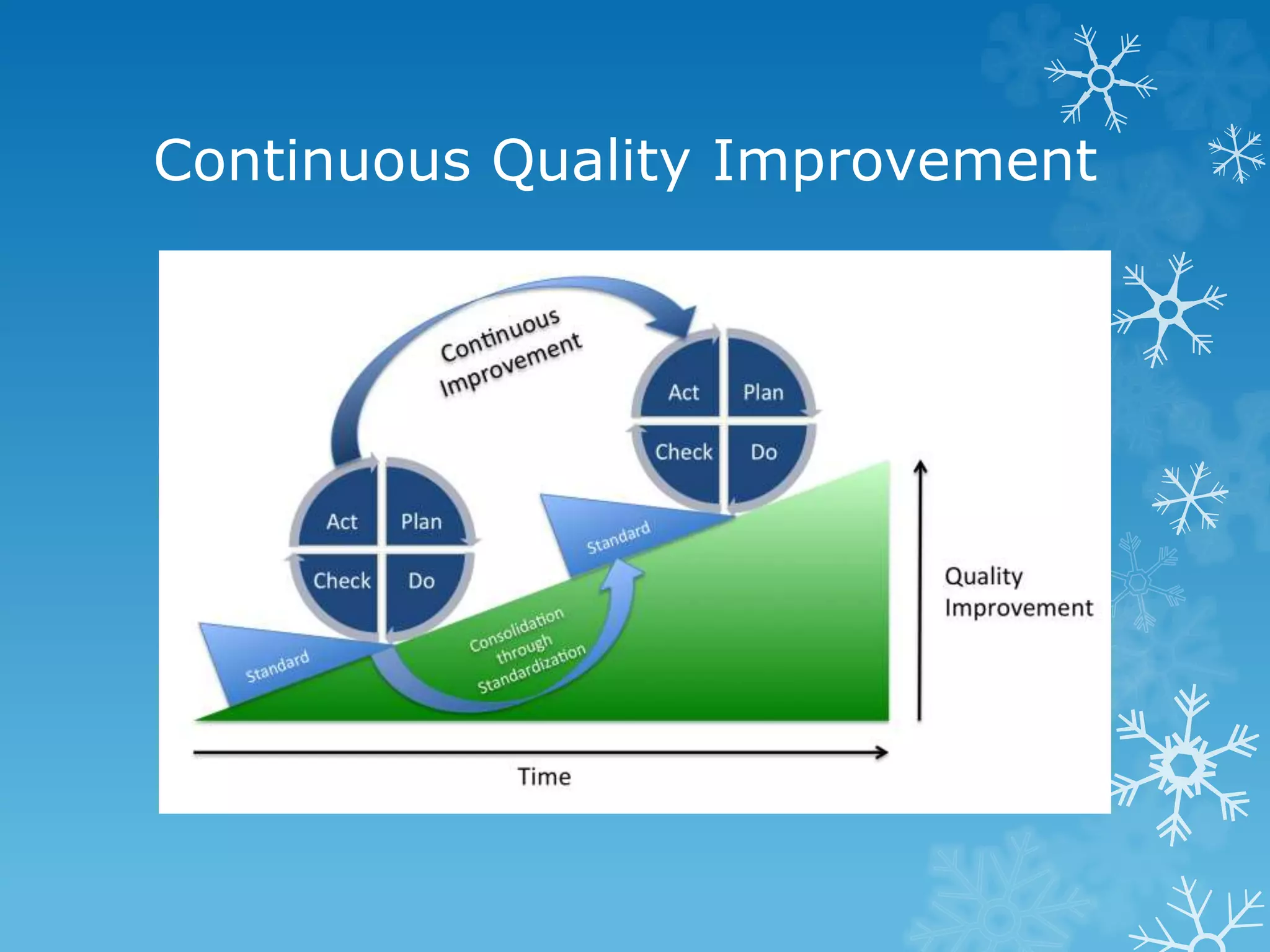 Continuous Quality Improvement

Continuous Improvement

Act
Plan
Check
Do

Act
Plan
Check
Do

Standard

Standard

Consolidation through Standardization

Quality Improvement

Time